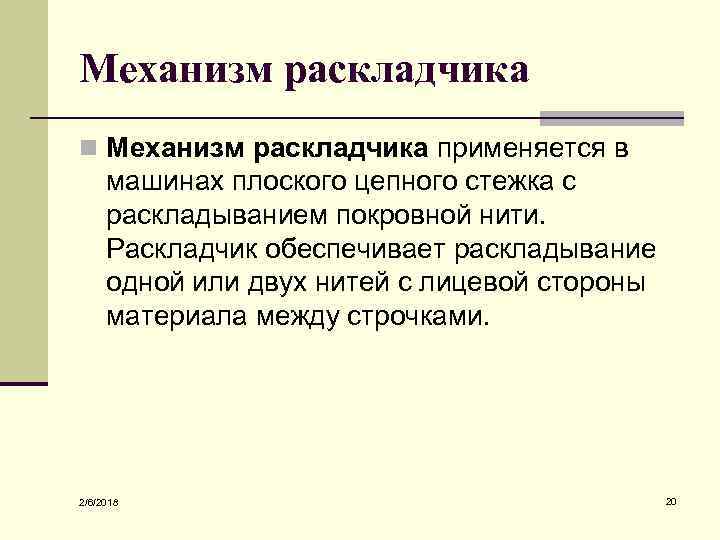 Механизм раскладчика

Механизм раскладчика применяется в машинах плоского цепного стежка с раскладыванием покровной нити. Раскладчик обеспечивает раскладывание одной или двух нитей с лицевой стороны материала между строчками.

2/6/2018

20